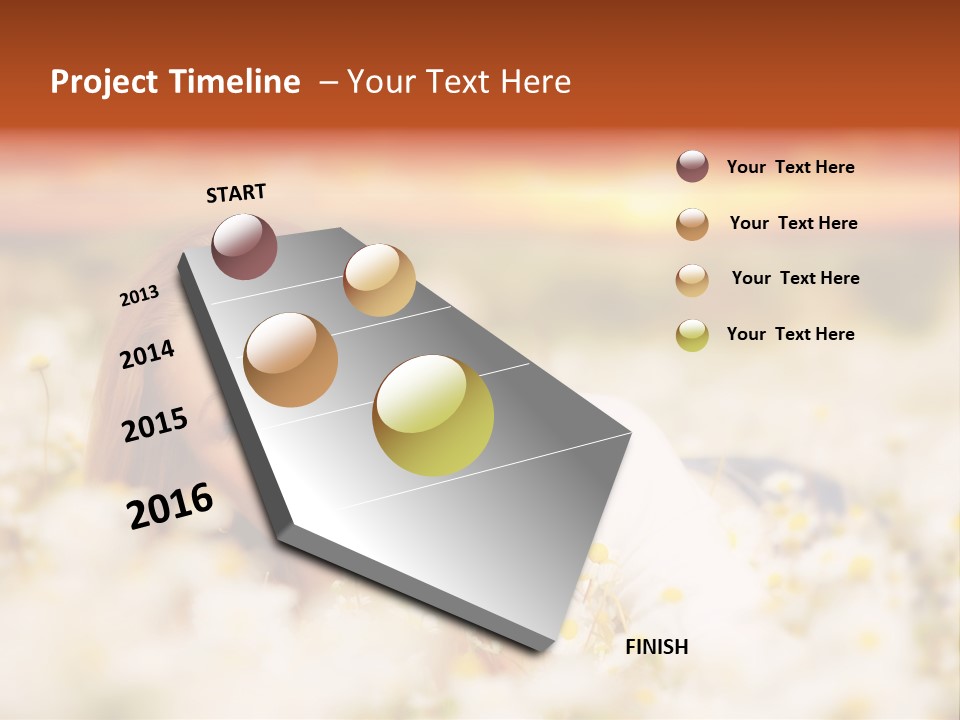 Project Timeline – Your Text Here

START

2013

2014

2015

2016

FINISH

Your Text Here

Your Text Here

Your Text Here

Your Text Here